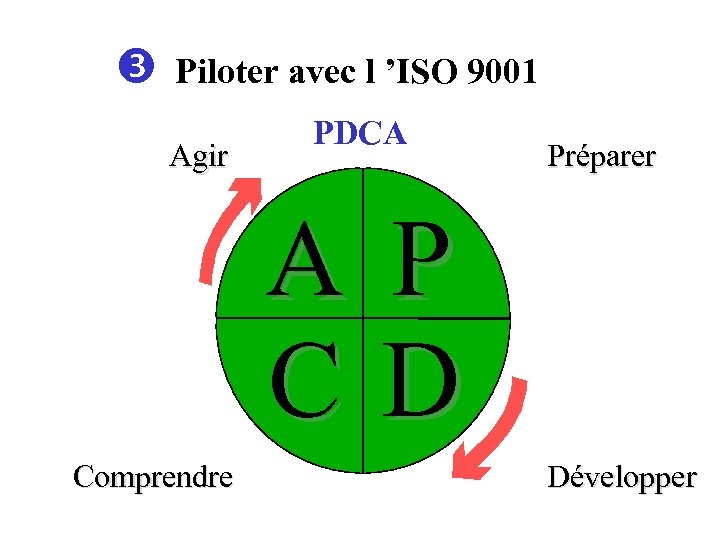 ❸ Piloter avec l ’ISO 9001

PDCA

Agir

Préparer

A P

C D

Comprendre

Développer